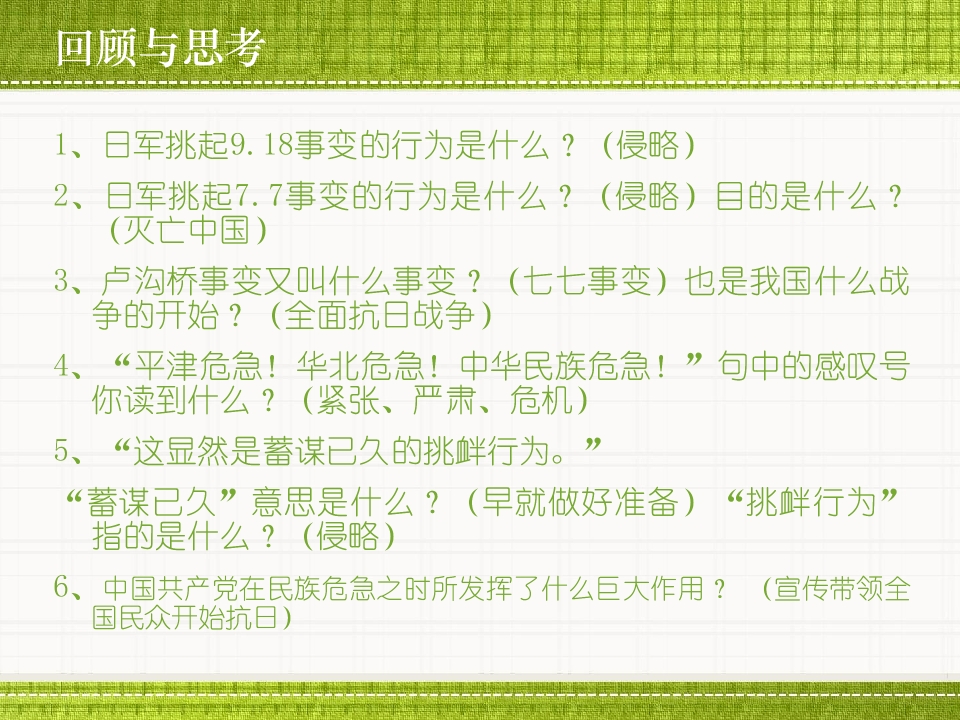 回顾与思考

1、日军挑起9.18事变的行为是什么？（侵略）

2、日军挑起7.7事变的行为是什么？（侵略）目的是什么？（灭亡中国）

3、卢沟桥事变又叫什么事变？（七七事变）也是我国什么战争的开始？（全面抗日战争）

4、“平津危急！华北危急！中华民族危急！”句中的感叹号你读到什么？（紧张、严肃、危机）

5、“这显然是蓄谋已久的挑衅行为。”

“蓄谋已久”意思是什么？（早就做好准备）“挑衅行为”指的是什么？（侵略）

6、中国共产党在民族危急之时所发挥了什么巨大作用？ （宣传带领全国民众开始抗日）